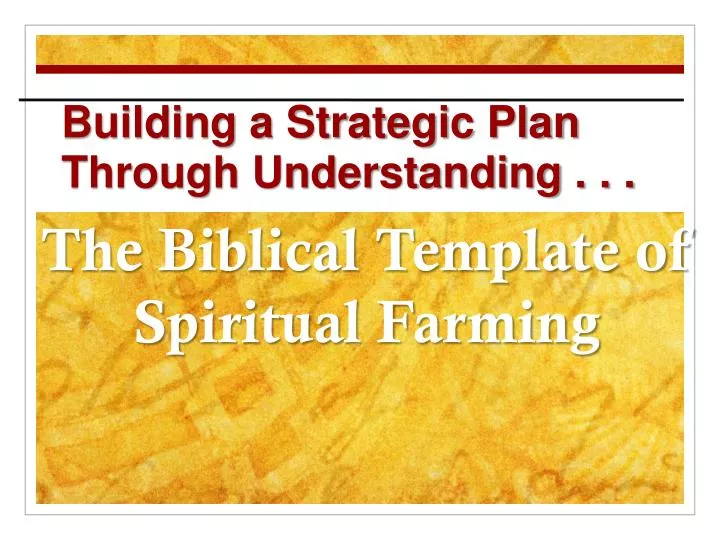 Building a Strategic Plan Through Understanding . . .

The Biblical Template of Spiritual Farming